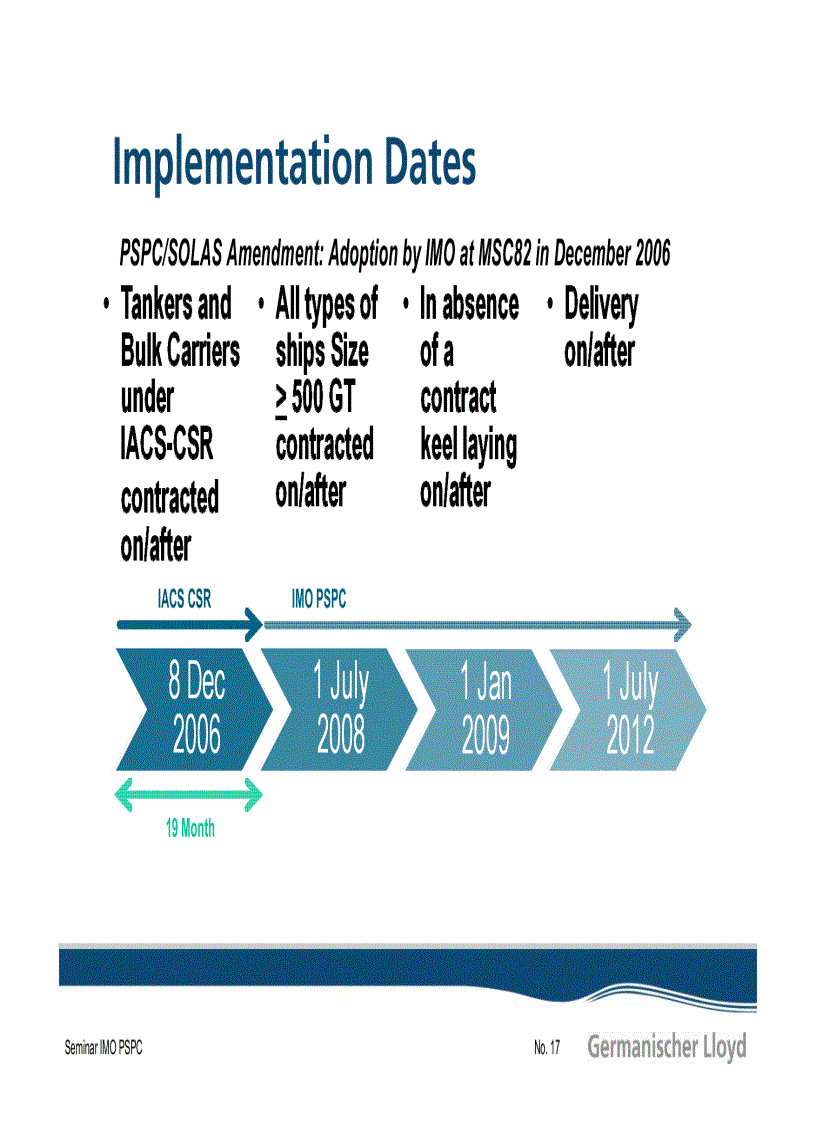 Implementation Dates

PSPC/SOLAS Amendment: Adoption by IMO at MSC82 in December 2006

• Tankers and Bulk Carriers under IACS-CSR contracted on/after

• All types of ships Size $\geq$ 500 GT contracted on/after

• In absence of a contract keel laying on/after

• Delivery on/after

IACS CSR

IMO PSPC

8 Dec 2006

1 July 2008

1 Jan 2009

1 July 2012

19 Month

Seminar IMO PSPC

No. 17

Germanischer Lloyd